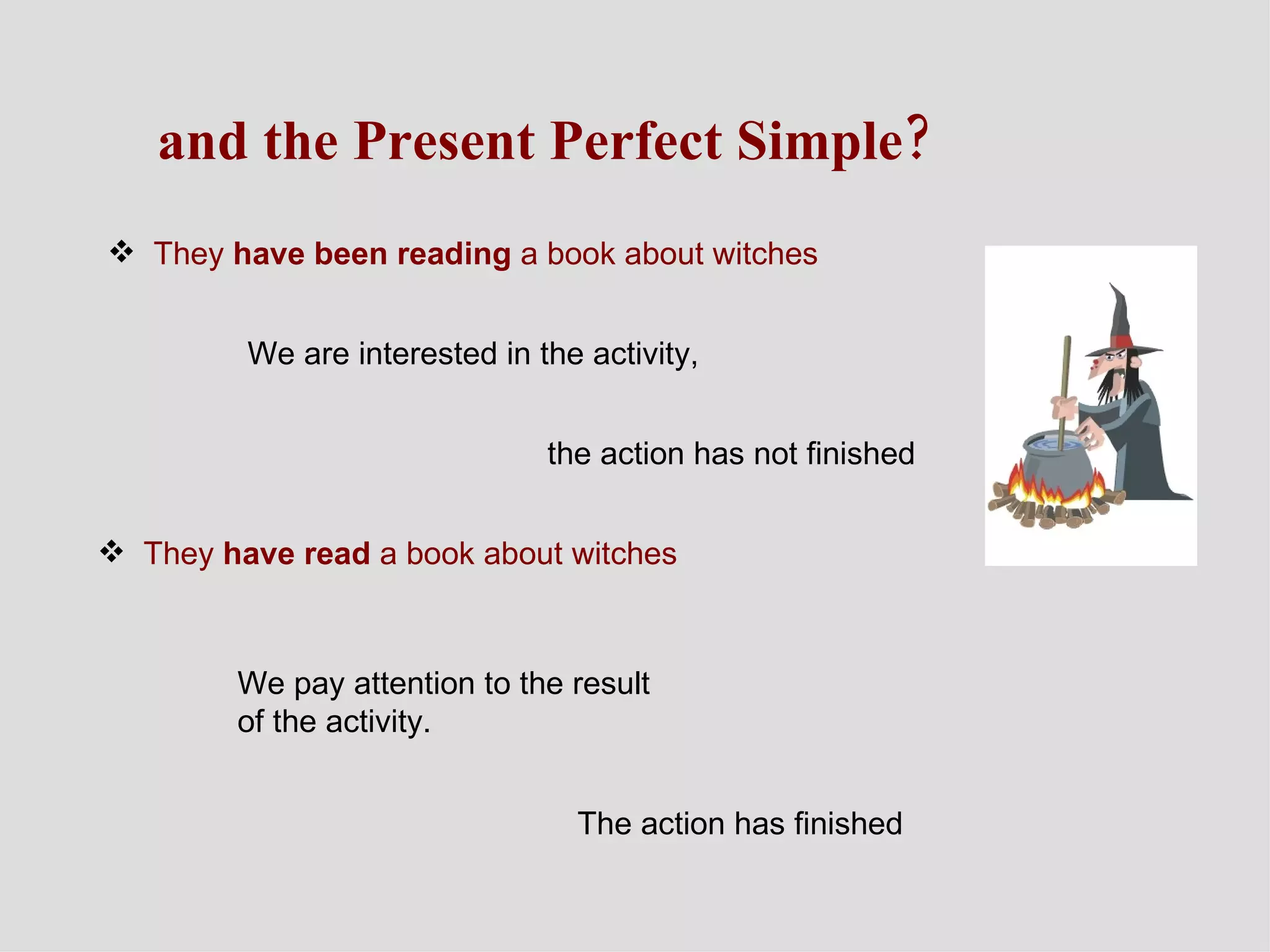 and the Present Perfect Simple?

❖ They have been reading a book about witches

We are interested in the activity,

the action has not finished

❖ They have read a book about witches

We pay attention to the result of the activity.

The action has finished